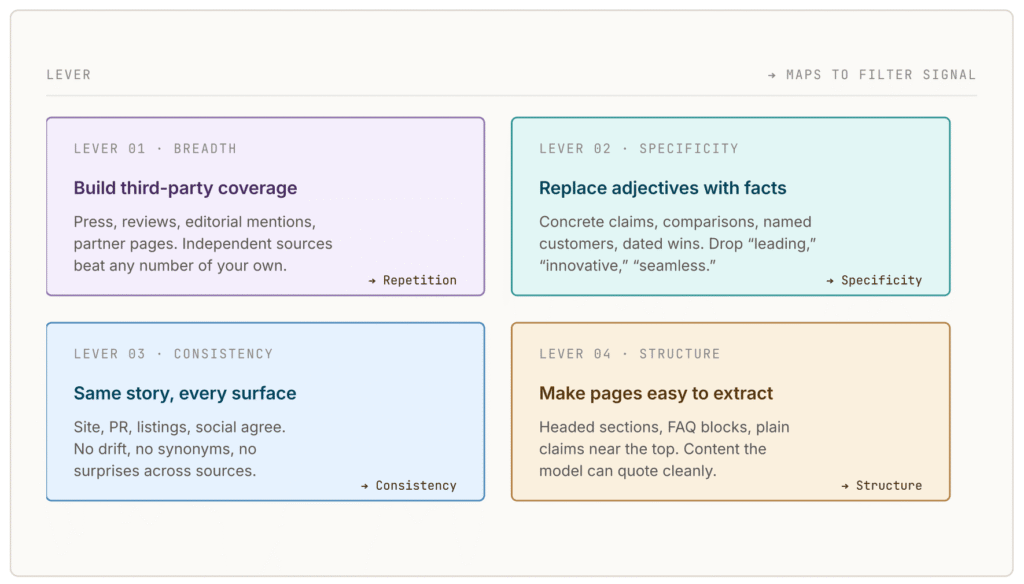 LEVER

→ MAPS TO FILTER SIGNAL

LEVER 01 · BREADTH

Build third-party coverage

Press, reviews, editorial mentions, partner pages. Independent sources beat any number of your own.

→ Repetition

LEVER 02 · SPECIFICITY

Replace adjectives with facts

Concrete claims, comparisons, named customers, dated wins. Drop “leading,” “innovative,” “seamless.”

→ Specificity

LEVER 03 · CONSISTENCY

Same story, every surface

Site, PR, listings, social agree. No drift, no synonyms, no surprises across sources.

→ Consistency

LEVER 04 · STRUCTURE

Make pages easy to extract

Headed sections, FAQ blocks, plain claims near the top. Content the model can quote cleanly.

→ Structure